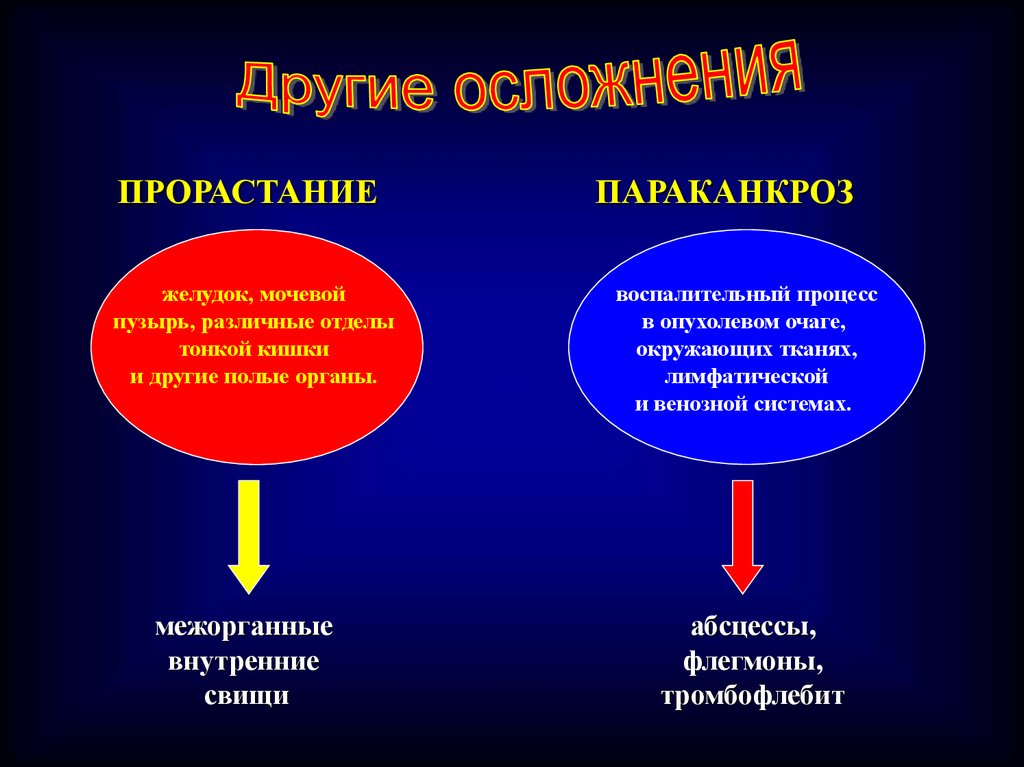 Другие осложнения

ПРОРАСТАНИЕ

желудок, мочевой пузырь, различные отделы тонкой кишки и другие полые органы.

межорганные внутренние свищи

ПАРАКАНКРОЗ

воспалительный процесс в опухолевом очаге, окружающих тканях, лимфатической и венозной системах.

абсцессы, флегмоны, тромбофлебит